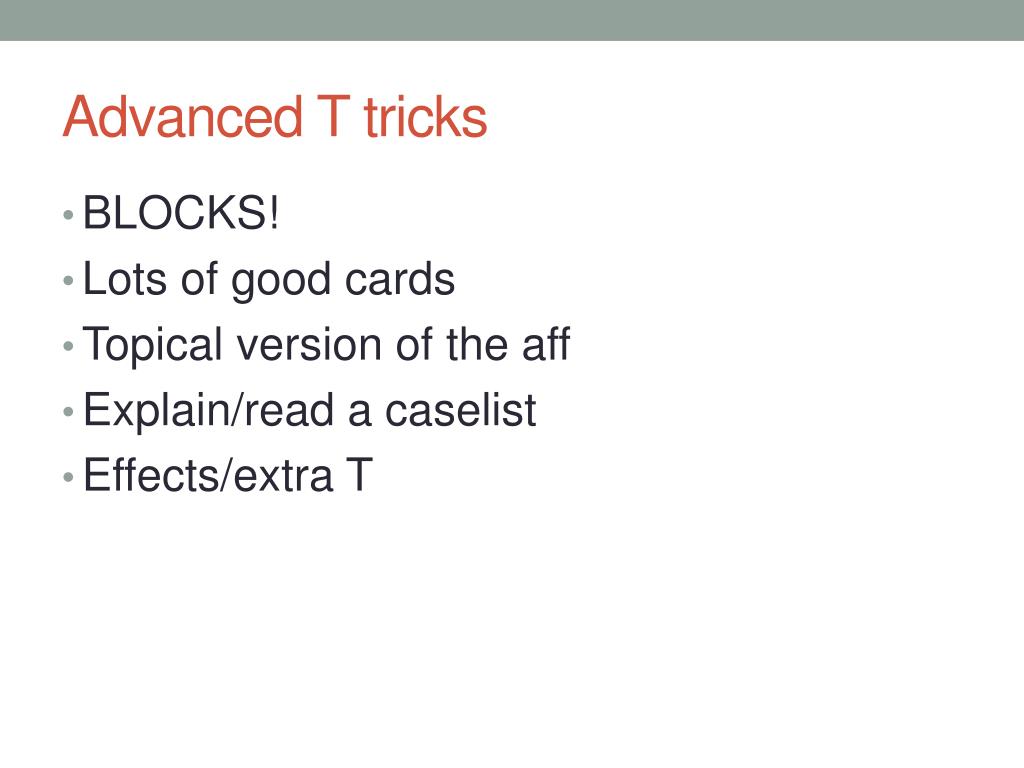 Advanced T tricks

• BLOCKS!
• Lots of good cards
• Topical version of the aff
• Explain/read a caselist
• Effects/extra T